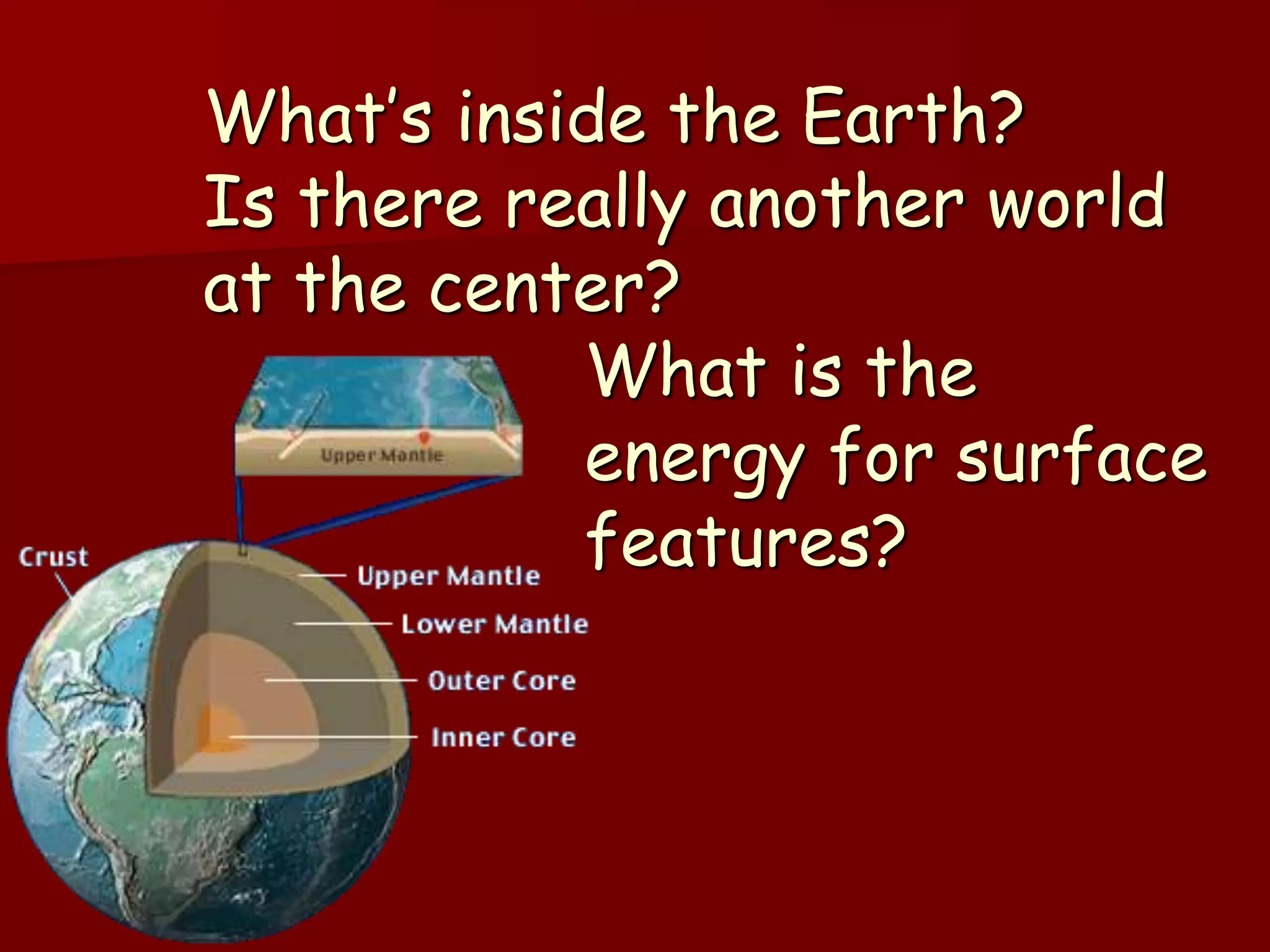 What's inside the Earth?
Is there really another world at the center?

What is the energy for surface features?

Upper Mantle

Crust

Upper Mantle

Lower Mantle

Outer Core

Inner Core